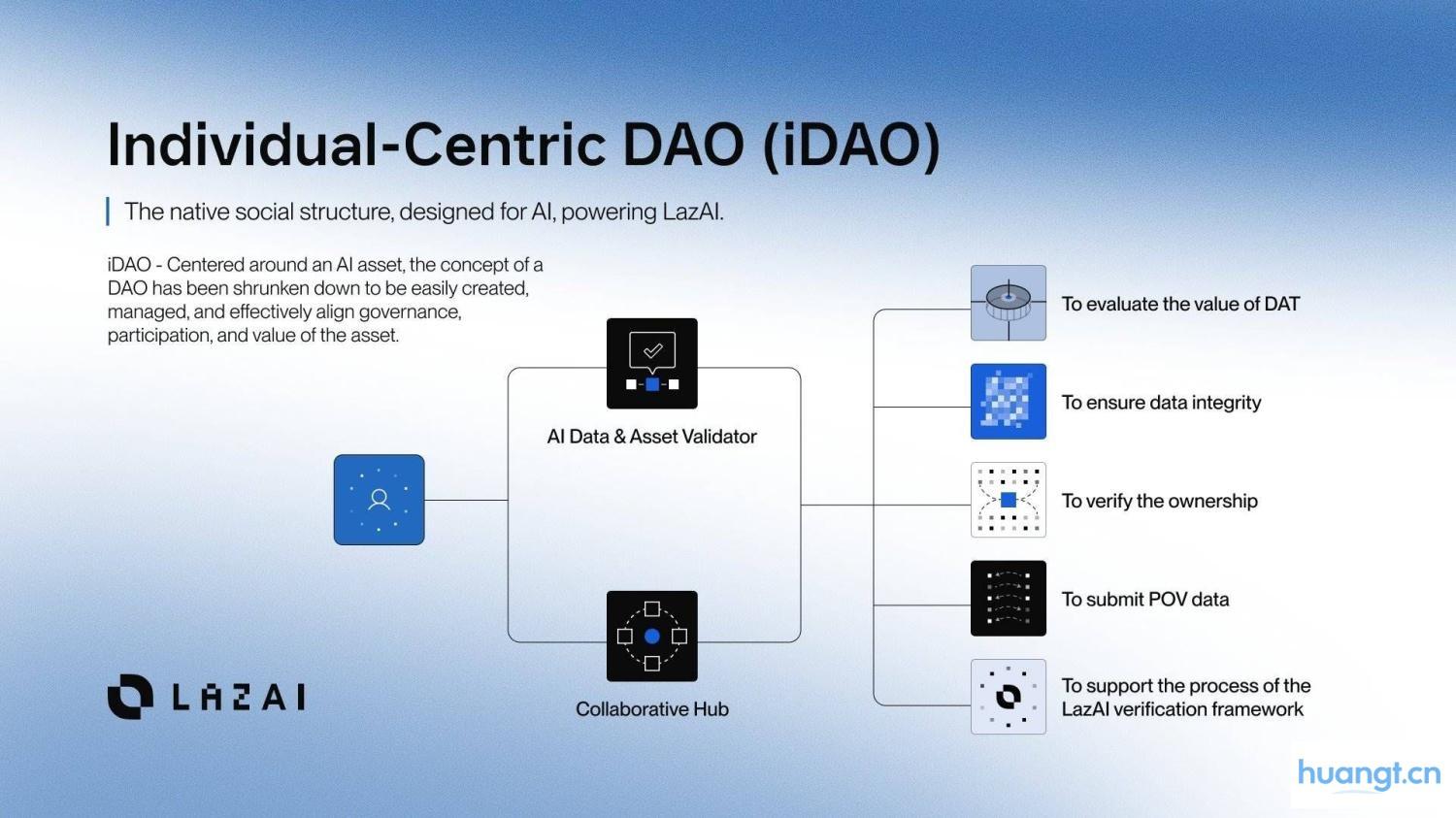 Individual-Centric DAO (iDAO)

The native social structure, designed for AI, powering LazAI.

iDAO - Centered around an AI asset, the concept of a DAO has been shrunken down to be easily created, managed, and effectively align governance, participation, and value of the asset.

AI Data & Asset Validator

Collaborative Hub

To evaluate the value of DAT

To ensure data integrity

To verify the ownership

To submit POV data

To support the process of the LazAI verification framework

LAZAI

huangt.cn